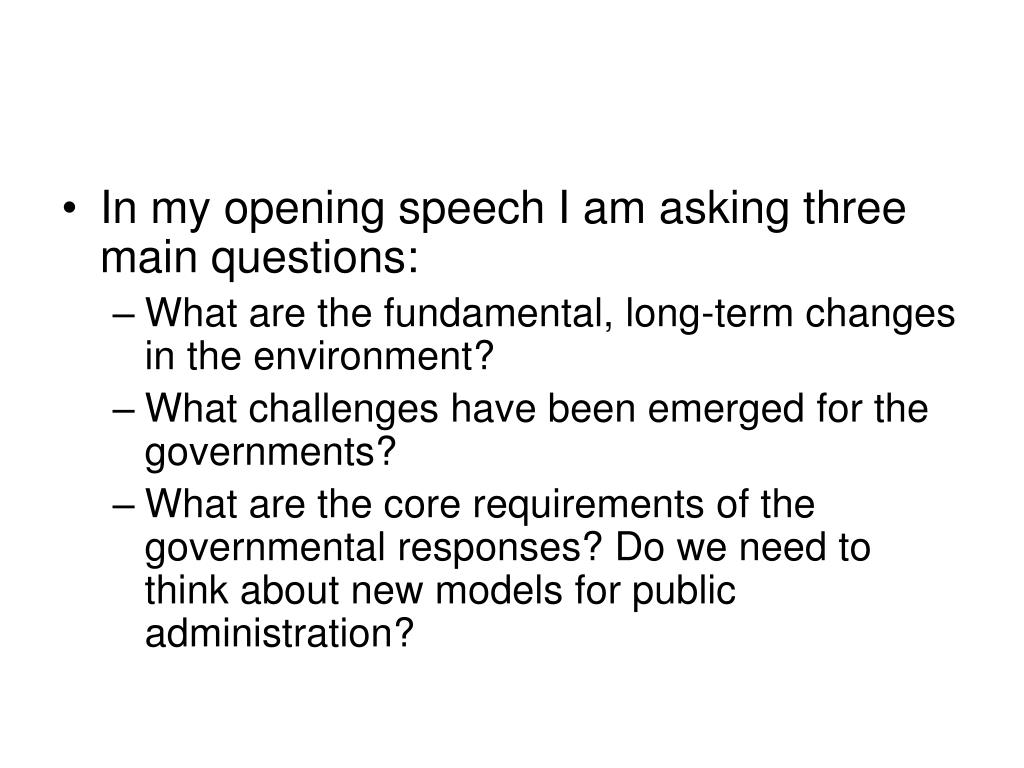 • In my opening speech I am asking three main questions:

– What are the fundamental, long-term changes in the environment?

– What challenges have been emerged for the governments?

– What are the core requirements of the governmental responses? Do we need to think about new models for public administration?